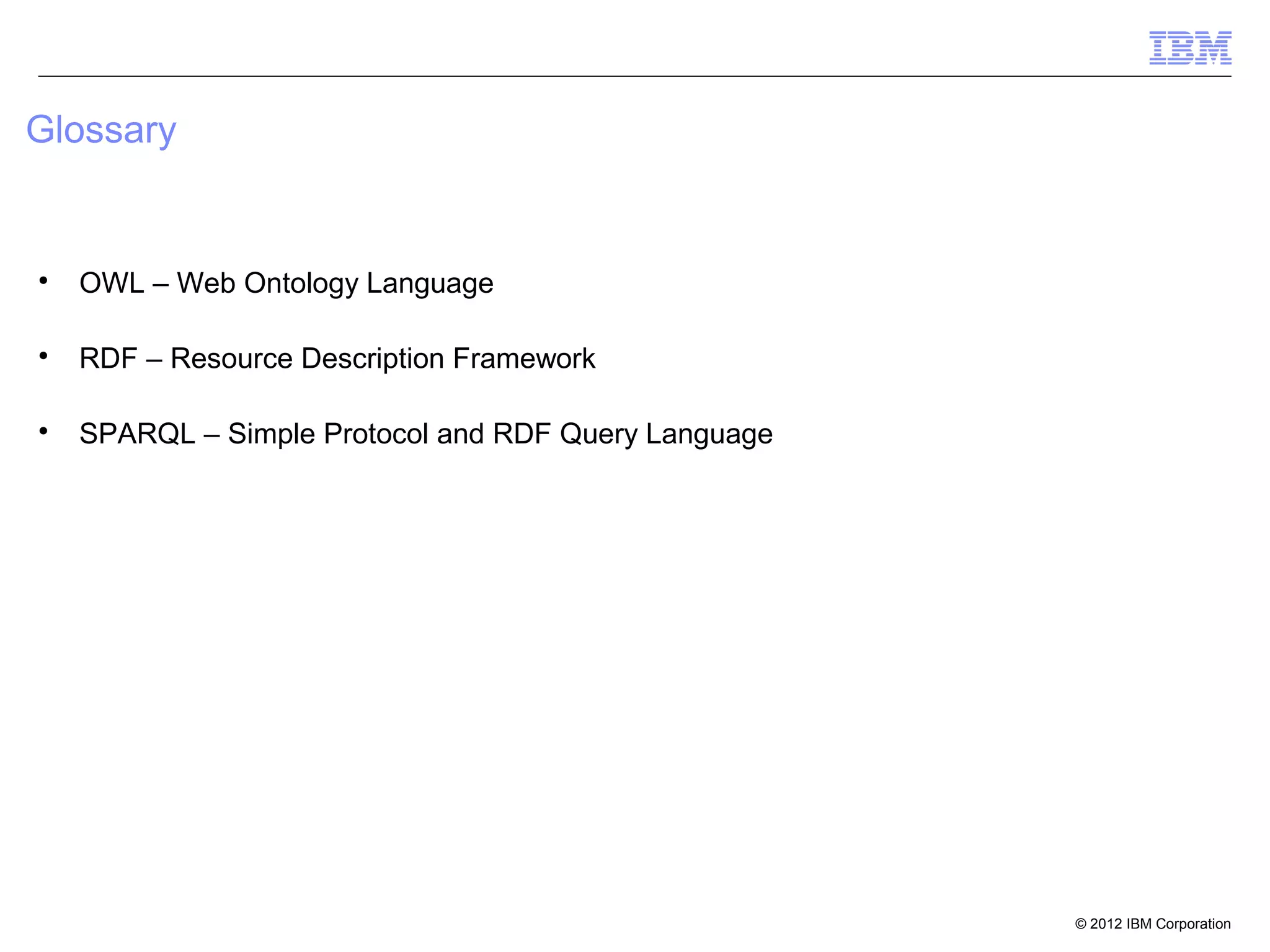 IBM

Glossary

• OWL – Web Ontology Language

• RDF – Resource Description Framework

• SPARQL – Simple Protocol and RDF Query Language

© 2012 IBM Corporation